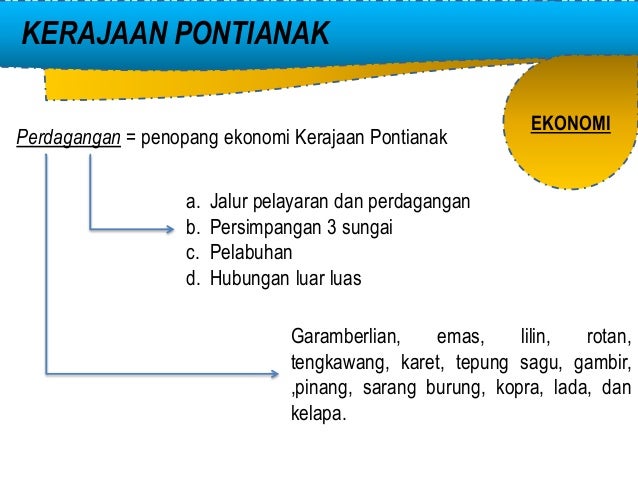 KERAJAAN PONTIANAK

EKONOMI

Perdagangan = penopang ekonomi Kerajaan Pontianak

a. Jalur pelayaran dan perdagangan
b. Persimpangan 3 sungai
c. Pelabuhan
d. Hubungan luar luas

Garamberlian, emas, lilin, rotan, tengkawang, karet, tepung sagu, gambir, ,pinang, sarang burung, kopra, lada, dan kelapa.